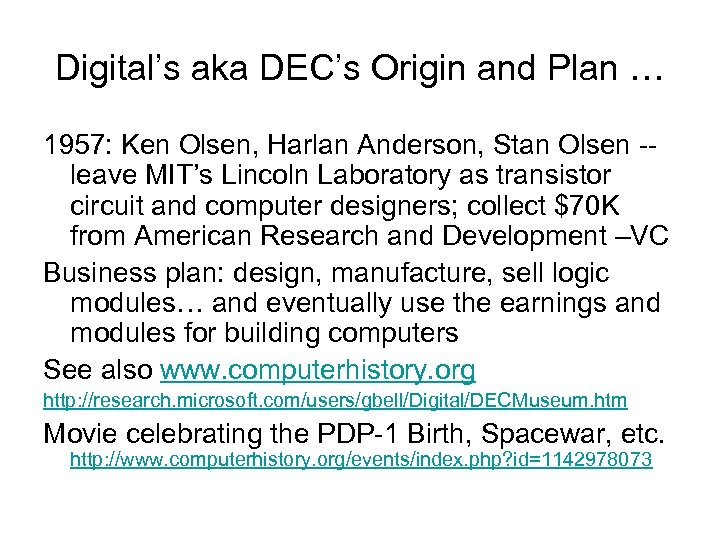 Digital's aka DEC's Origin and Plan …

1957: Ken Olsen, Harlan Anderson, Stan Olsen -- leave MIT's Lincoln Laboratory as transistor circuit and computer designers; collect \$70K from American Research and Development –VC

Business plan: design, manufacture, sell logic modules… and eventually use the earnings and modules for building computers

See also www.computerhistory.org

http://research.microsoft.com/users/gbell/Digital/DECMuseum.htm

Movie celebrating the PDP-1 Birth, Spacewar, etc. http://www.computerhistory.org/events/index.php?id=1142978073